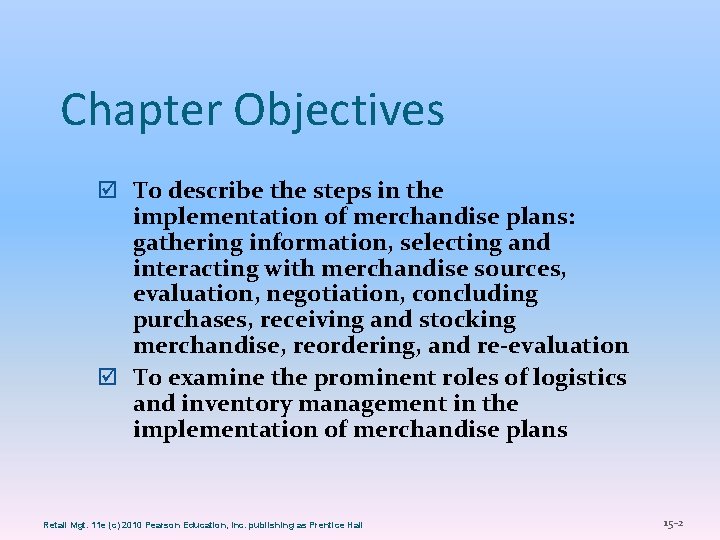 Chapter Objectives

☑ To describe the steps in the implementation of merchandise plans: gathering information, selecting and interacting with merchandise sources, evaluation, negotiation, concluding purchases, receiving and stocking merchandise, reordering, and re-evaluation

☑ To examine the prominent roles of logistics and inventory management in the implementation of merchandise plans

Retail Mgt. 11e (c) 2010 Pearson Education, Inc. publishing as Prentice Hall

15-2